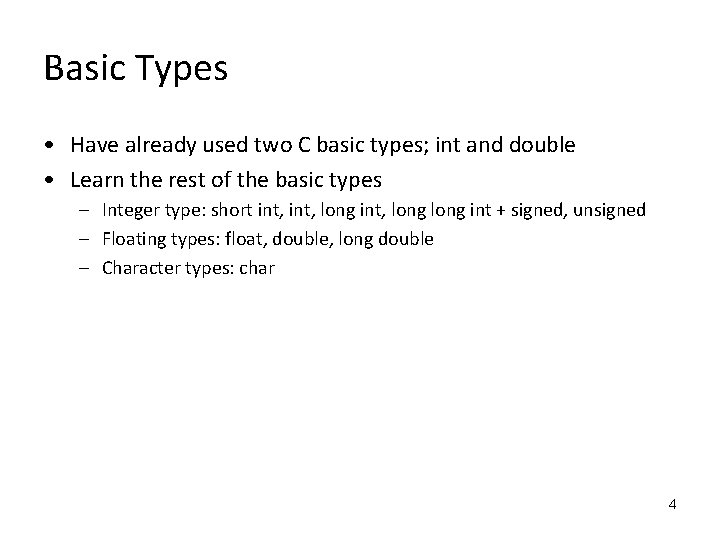 Basic Types

• Have already used two C basic types; int and double
• Learn the rest of the basic types
  – Integer type: short int, int, long int, long long int + signed, unsigned
  – Floating types: float, double, long double
  – Character types: char

4